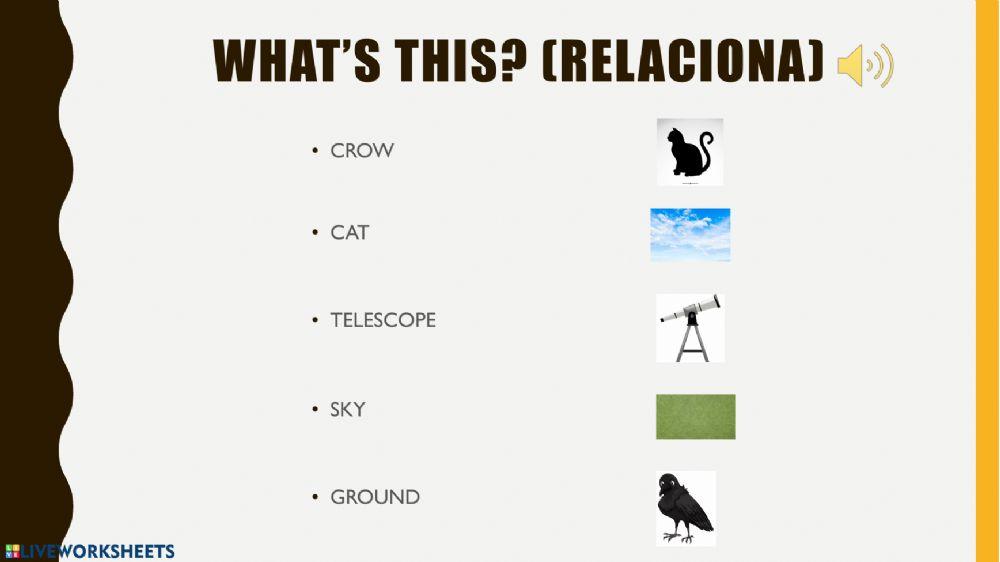 WHAT'S THIS? (RELACIONA)

• CROW

• CAT

• TELESCOPE

• SKY

• GROUND

LIVEWORKSHEETS